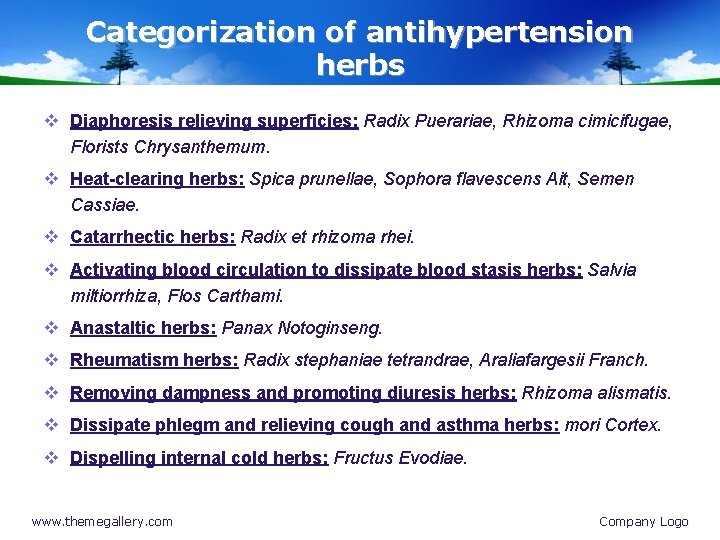 Categorization of antihypertension herbs

❖ Diaphoresis relieving superficies: Radix Puerariae, Rhizoma cimicifugae, Florists Chrysanthemum.

❖ Heat-clearing herbs: Spica prunellae, Sophora flavescens Ait, Semen Cassiae.

❖ Catarrhectic herbs: Radix et rhizoma rhei.

❖ Activating blood circulation to dissipate blood stasis herbs: Salvia miltiorrhiza, Flos Carthami.

❖ Anastaltic herbs: Panax Notoginseng.

❖ Rheumatism herbs: Radix stephaniae tetrandrae, Araliafargesii Franch.

❖ Removing dampness and promoting diuresis herbs: Rhizoma alismatis.

❖ Dissipate phlegm and relieving cough and asthma herbs: mori Cortex.

❖ Dispelling internal cold herbs: Fructus Evodiae.

www.themegallery.com

Company Logo